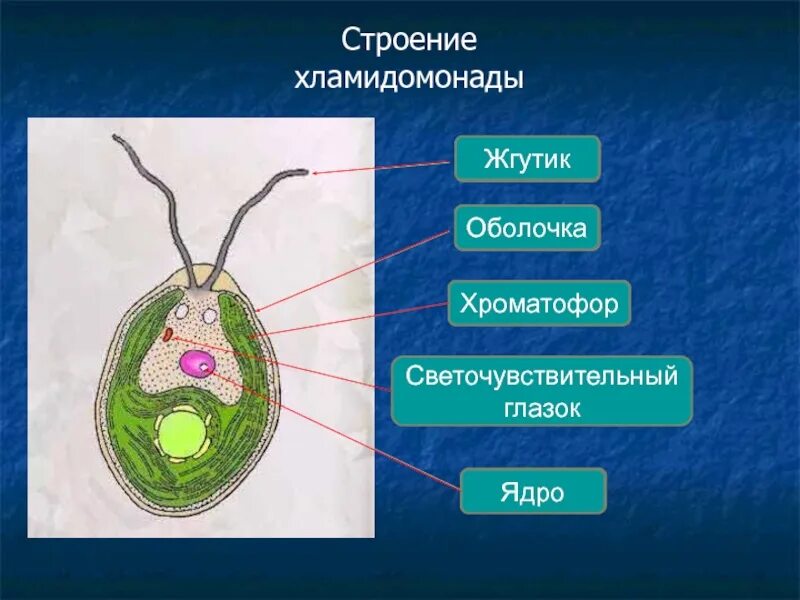 Строение хламидомонады

Жгутик

Оболочка

Хроматофор

Светочувствительный глазок

Ядро